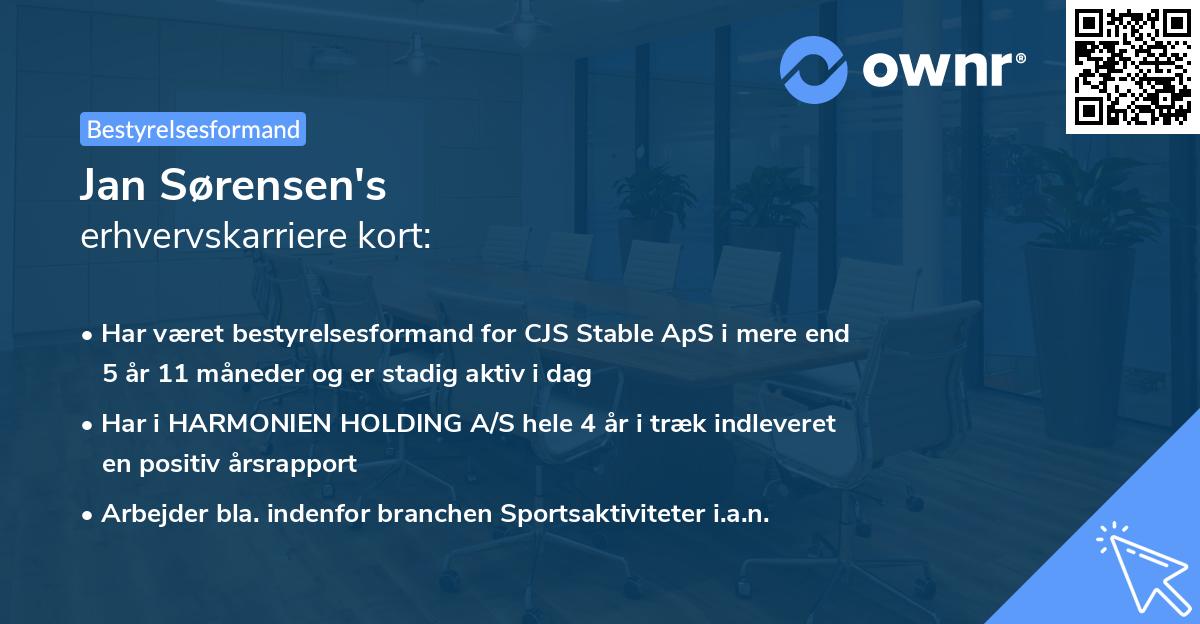 ownr®

Bestyrelsesformand

Jan Sørensen's
erhvervskarriere kort:

• Har været bestyrelsesformand for CJS Stable ApS i mere end 5 år 11 måneder og er stadig aktiv i dag
• Har i HARMONIEN HOLDING A/S hele 4 år i træk indleveret en positiv årsrapport
• Arbejder bla. indenfor branchen Sportsaktiviteter i.a.n.